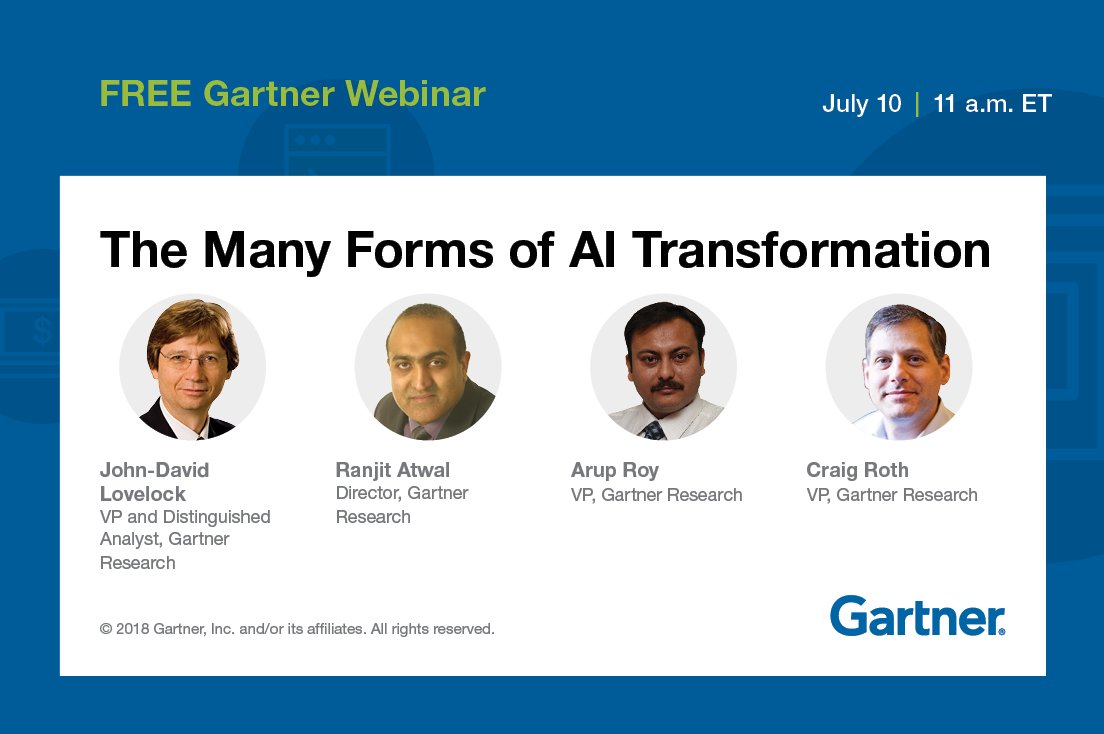 FREE Gartner Webinar

July 10 | 11 a.m. ET

The Many Forms of AI Transformation

John-David Lovelock
VP and Distinguished Analyst, Gartner Research

Ranjit Atwal
Director, Gartner Research

Arup Roy
VP, Gartner Research

Craig Roth
VP, Gartner Research

© 2018 Gartner, Inc. and/or its affiliates. All rights reserved.

Gartner.